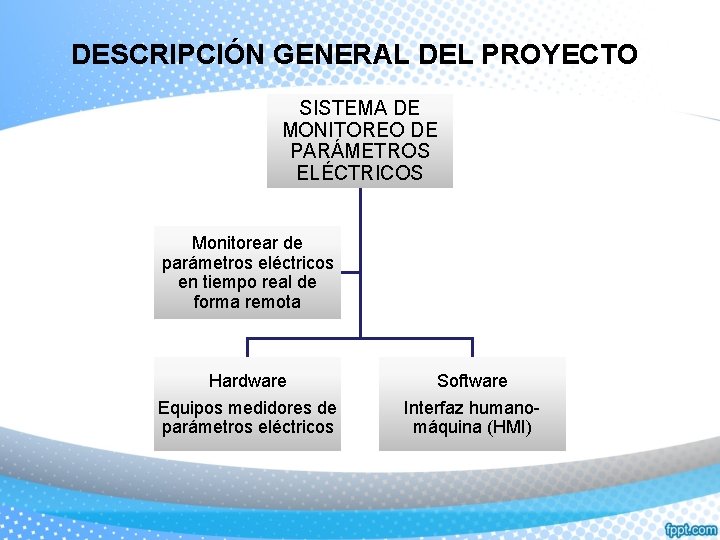 DESCRIPCIÓN GENERAL DEL PROYECTO

SISTEMA DE MONITOREO DE PARÁMETROS ELÉCTRICOS

Monitorear de parámetros eléctricos en tiempo real de forma remota

Hardware

Equipos medidores de parámetros eléctricos

Software

Interfaz humano-máquina (HMI)

fppt.com